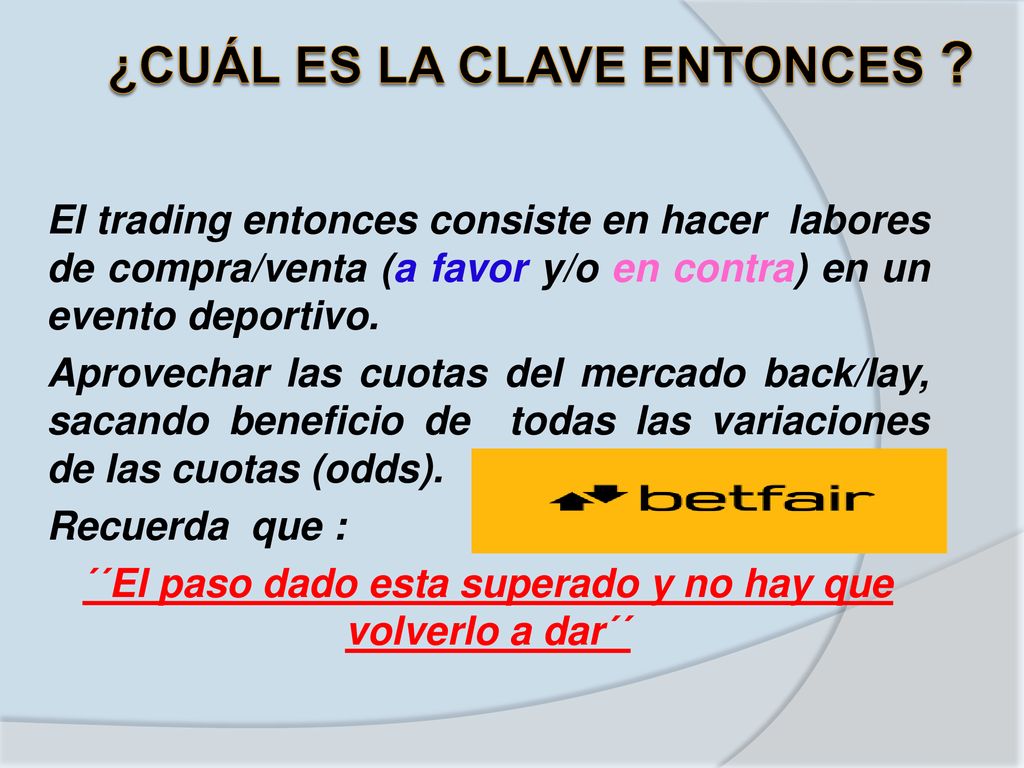 ¿CUÁL ES LA CLAVE ENTONCES ?

El trading entonces consiste en hacer labores de compra/venta (a favor y/o en contra) en un evento deportivo.

Aprovechar las cuotas del mercado back/lay, sacando beneficio de todas las variaciones de las cuotas (odds).

betfair

Recuerda que :

´´El paso dado esta superado y no hay que volverlo a dar´´